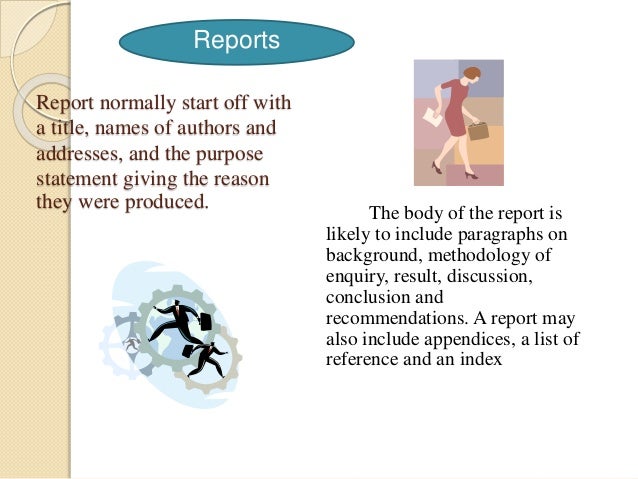 Reports

Report normally start off with a title, names of authors and addresses, and the purpose statement giving the reason they were produced.

The body of the report is likely to include paragraphs on background, methodology of enquiry, result, discussion, conclusion and recommendations. A report may also include appendices, a list of reference and an index